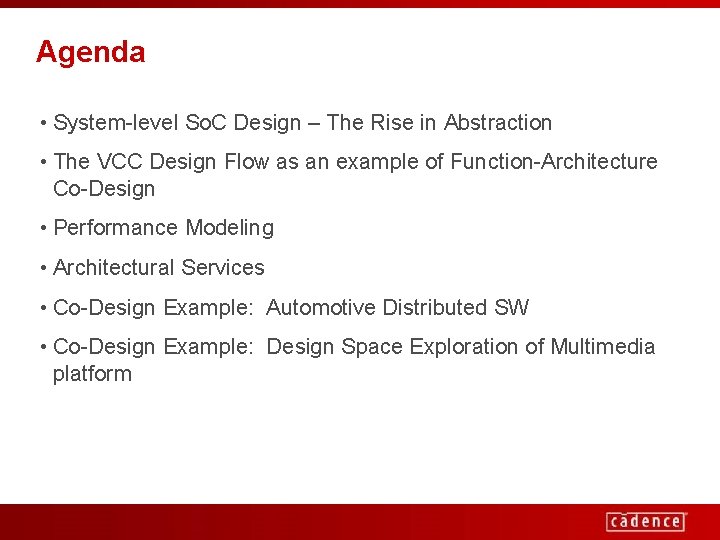 Agenda

• System-level SoC Design – The Rise in Abstraction

• The VCC Design Flow as an example of Function-Architecture Co-Design

• Performance Modeling

• Architectural Services

• Co-Design Example: Automotive Distributed SW

• Co-Design Example: Design Space Exploration of Multimedia platform

cādence